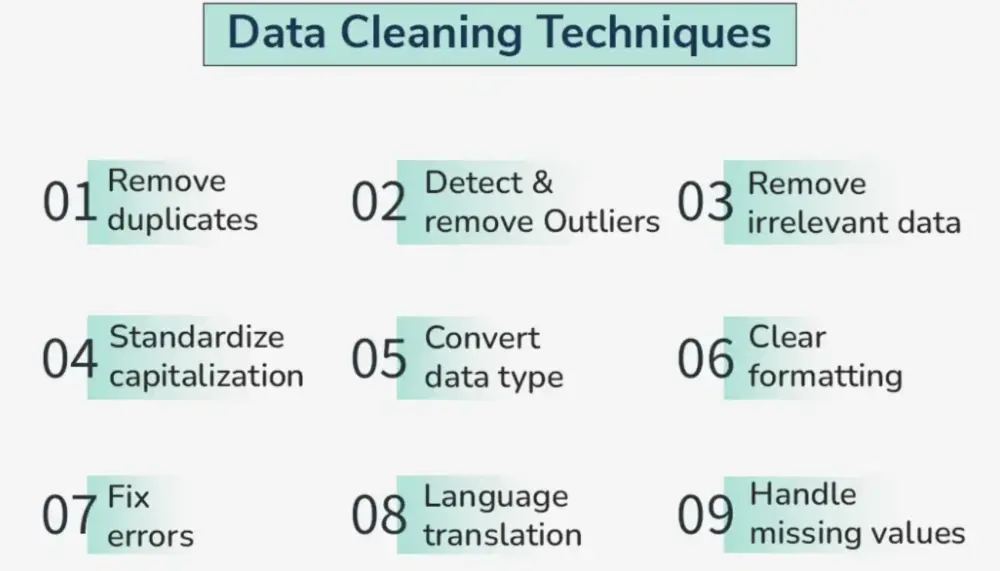 Data Cleaning Techniques

01 Remove duplicates

02 Detect & remove Outliers

03 Remove irrelevant data

04 Standardize capitalization

05 Convert data type

06 Clear formatting

07 Fix errors

08 Language translation

09 Handle missing values